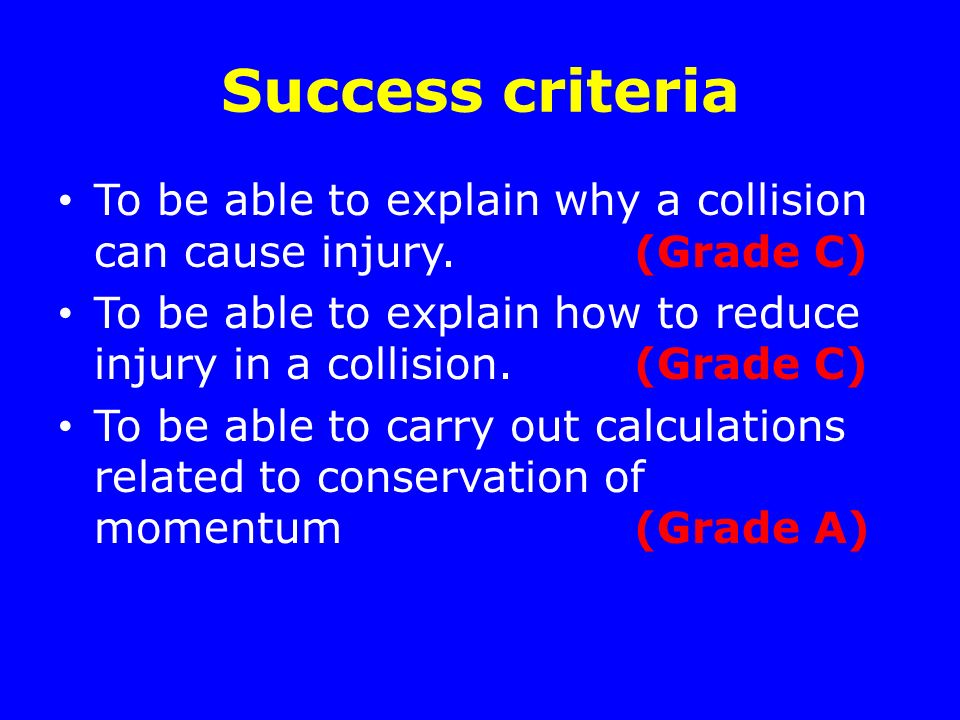 Success criteria

• To be able to explain why a collision can cause injury. (Grade C)
• To be able to explain how to reduce injury in a collision. (Grade C)
• To be able to carry out calculations related to conservation of momentum (Grade A)